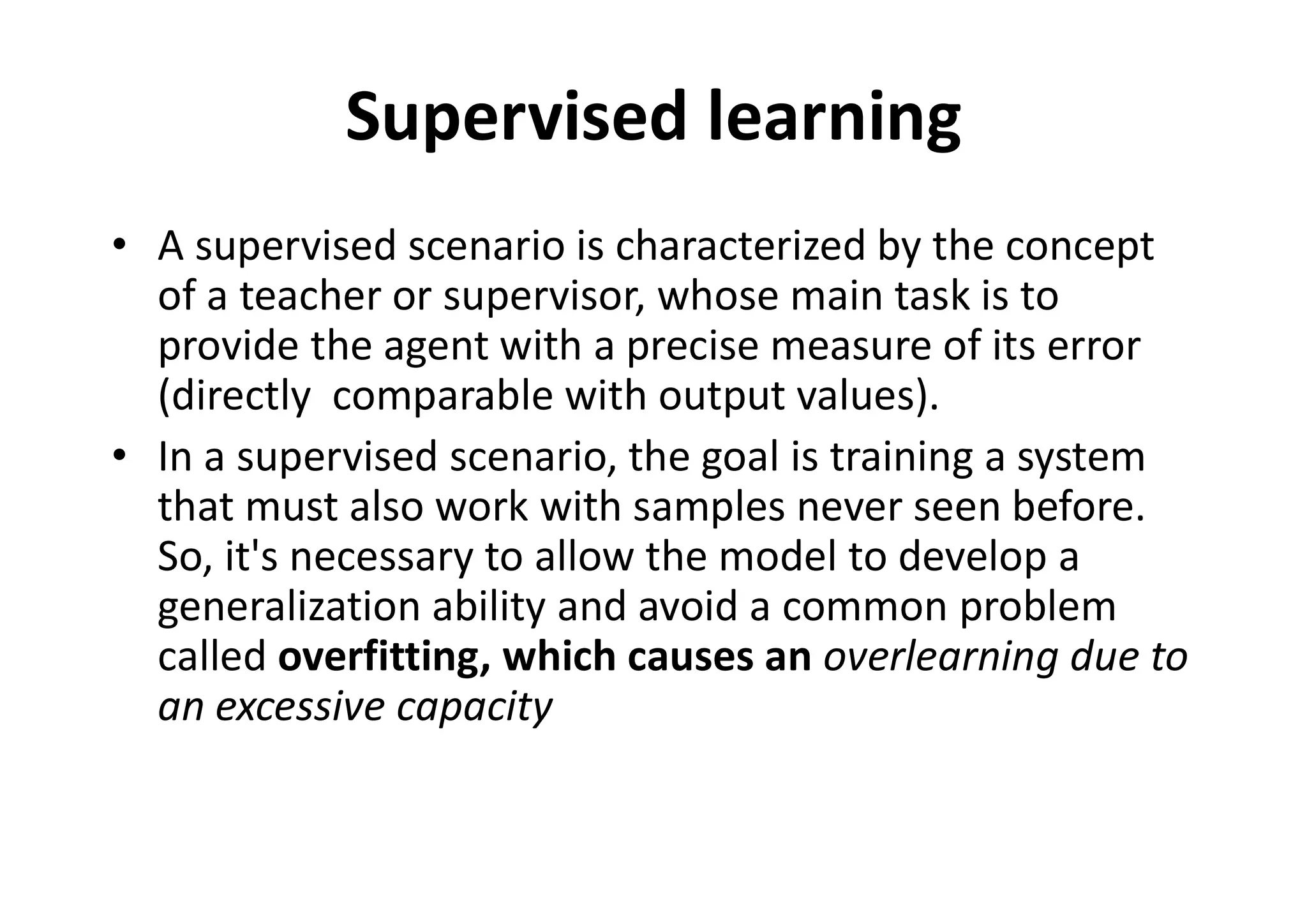 Supervised learning

• A supervised scenario is characterized by the concept of a teacher or supervisor, whose main task is to provide the agent with a precise measure of its error (directly  comparable with output values).

• In a supervised scenario, the goal is training a system that must also work with samples never seen before. So, it's necessary to allow the model to develop a generalization ability and avoid a common problem called overfitting, which causes an overlearning due to an excessive capacity